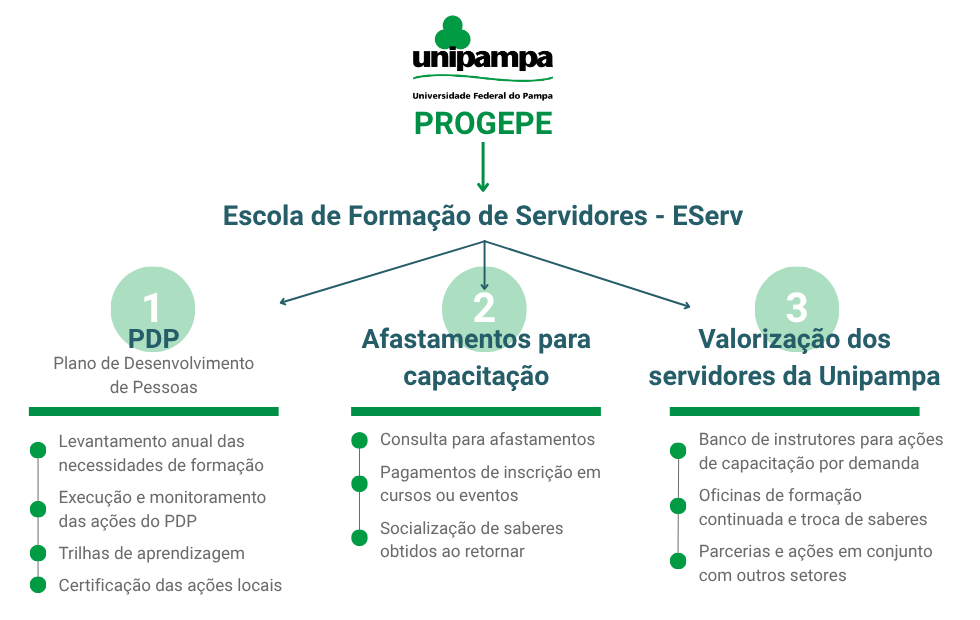 unipampa
Universidade Federal do Pampa
PROGEPE

Escola de Formação de Servidores - EServ

1
PDP
Plano de Desenvolvimento de Pessoas

Levantamento anual das necessidades de formação
Execução e monitoramento das ações do PDP
Trilhas de aprendizagem
Certificação das ações locais

2
Afastamentos para capacitação

Consulta para afastamentos
Pagamentos de inscrição em cursos ou eventos
Socialização de saberes obtidos ao retornar

3
Valorização dos servidores da Unipampa

Banco de instrutores para ações de capacitação por demanda
Oficinas de formação continuada e troca de saberes
Parcerias e ações em conjunto com outros setores